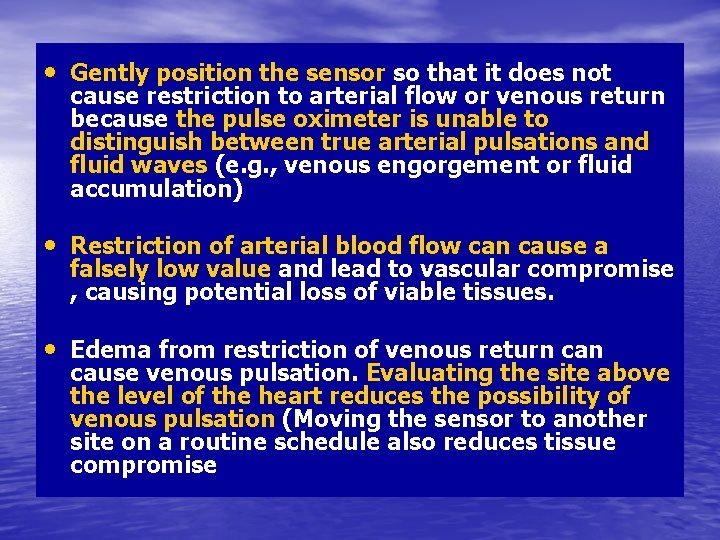 • Gently position the sensor so that it does not cause restriction to arterial flow or venous return because the pulse oximeter is unable to distinguish between true arterial pulsations and fluid waves (e.g., venous engorgement or fluid accumulation)

• Restriction of arterial blood flow can cause a falsely low value and lead to vascular compromise , causing potential loss of viable tissues.

• Edema from restriction of venous return can cause venous pulsation. Evaluating the site above the level of the heart reduces the possibility of venous pulsation (Moving the sensor to another site on a routine schedule also reduces tissue compromise